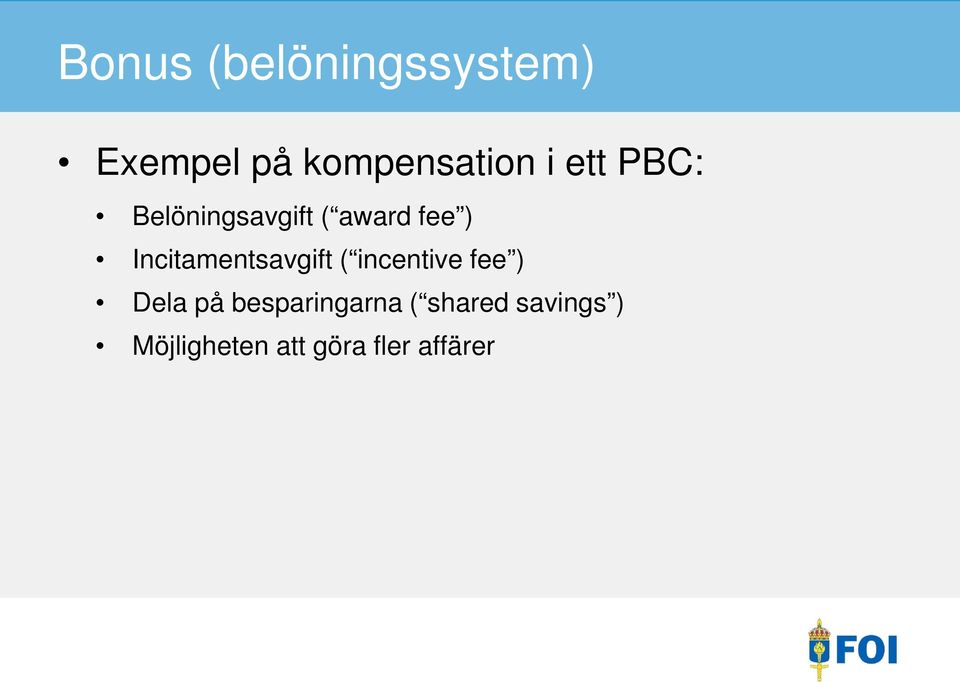 Bonus (belöningssystem)

• Exempel på kompensation i ett PBC:
  • Belöningsavgift (“award fee”)
  • Incitamentsavgift (“incentive fee”)
  • Dela på besparingarna (“shared savings”)
  • Möjligheten att göra fler affärer

FOI